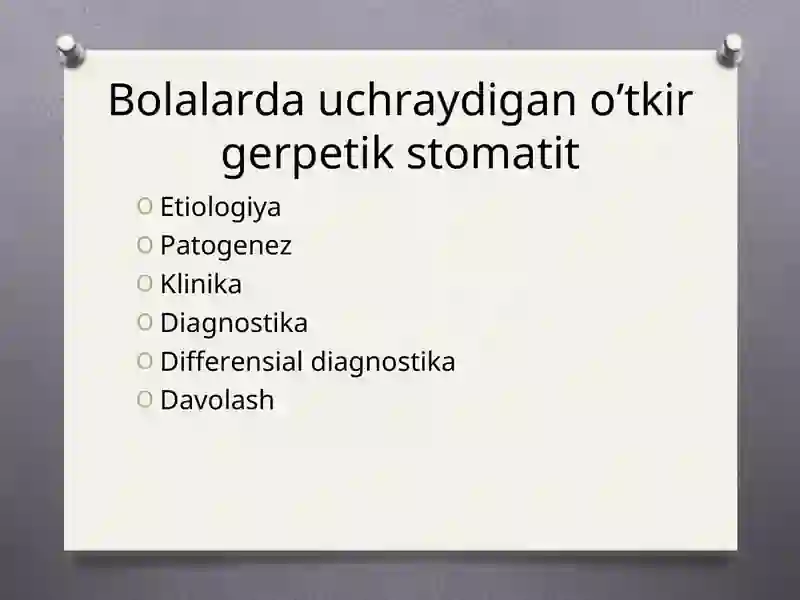 Bolalarda uchraydigan o’tkir gerpetik stomatit

O Etiologiya
O Patogenez
O Klinika
O Diagnostika
O Differensial diagnostika
O Davolash